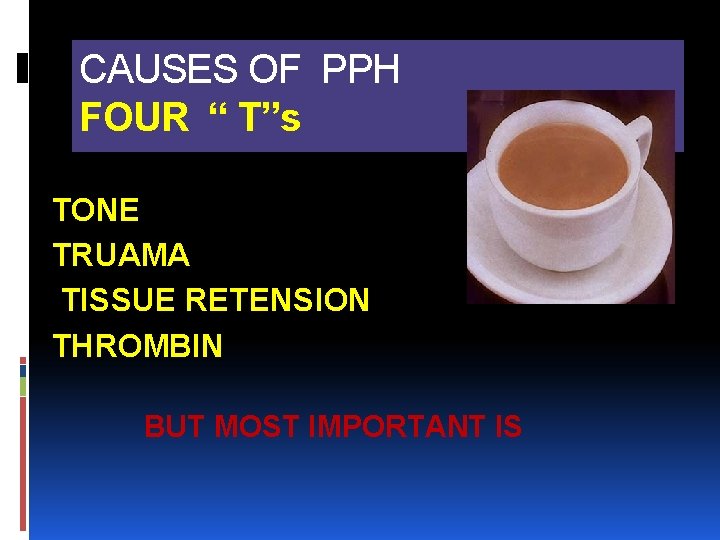 CAUSES OF PPH
FOUR “ T”s

TONE
TRUAMA
TISSUE RETENSION
THROMBIN

BUT MOST IMPORTANT IS